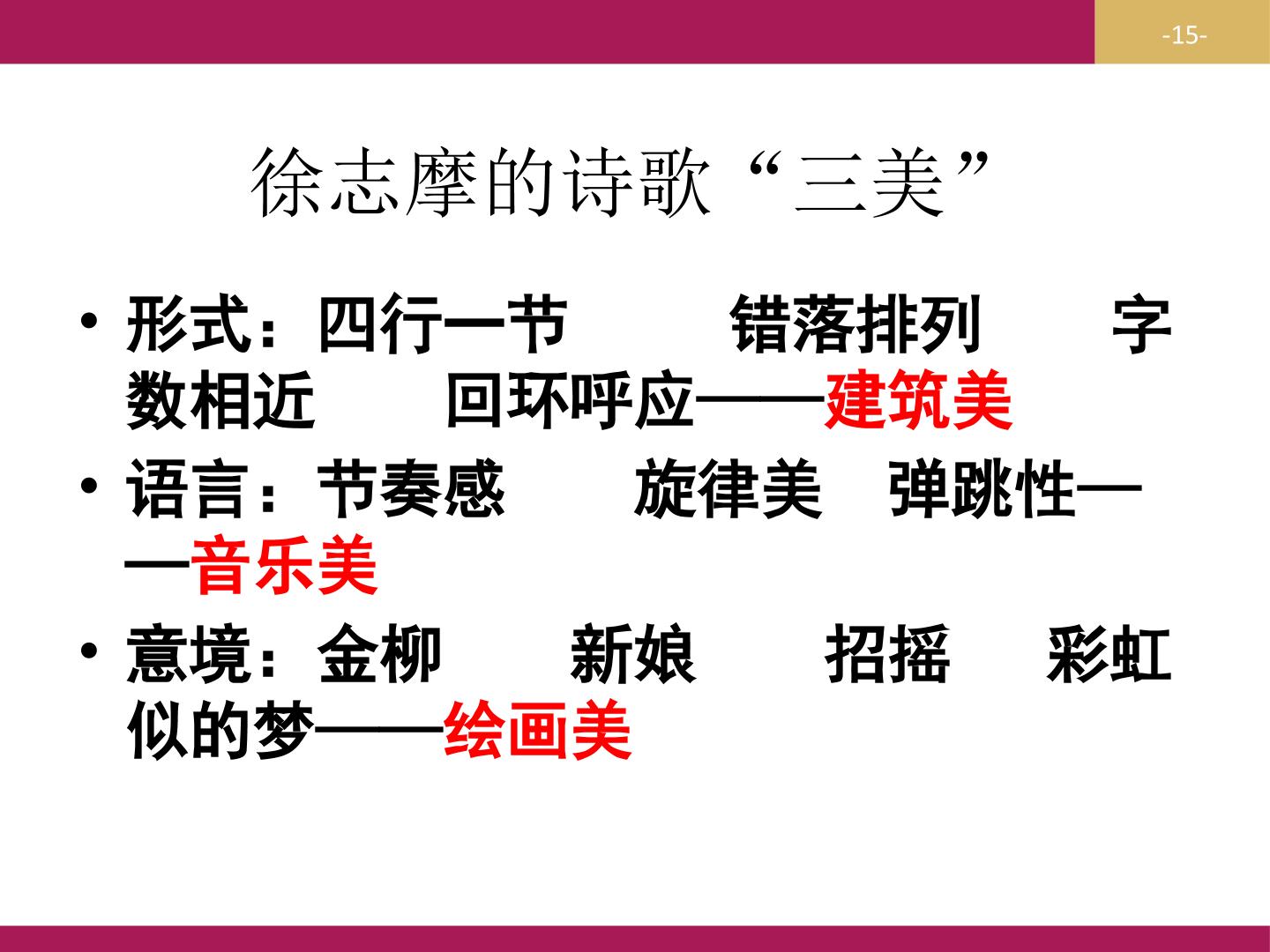 -15-

徐志摩的诗歌“三美”

• 形式：四行一节　　错落排列　　字数相近　　回环呼应——建筑美
• 语言：节奏感　　旋律美　弹跳性——音乐美
• 意境：金柳　　新娘　　招摇　　彩虹似的梦——绘画美